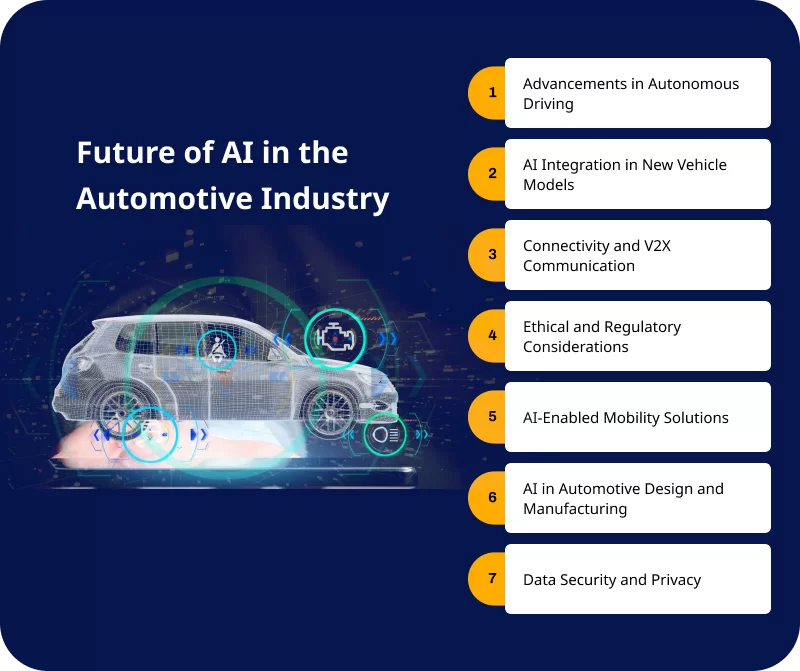 Future of AI in the Automotive Industry

1 Advancements in Autonomous Driving

2 AI Integration in New Vehicle Models

3 Connectivity and V2X Communication

4 Ethical and Regulatory Considerations

5 AI-Enabled Mobility Solutions

6 AI in Automotive Design and Manufacturing

7 Data Security and Privacy